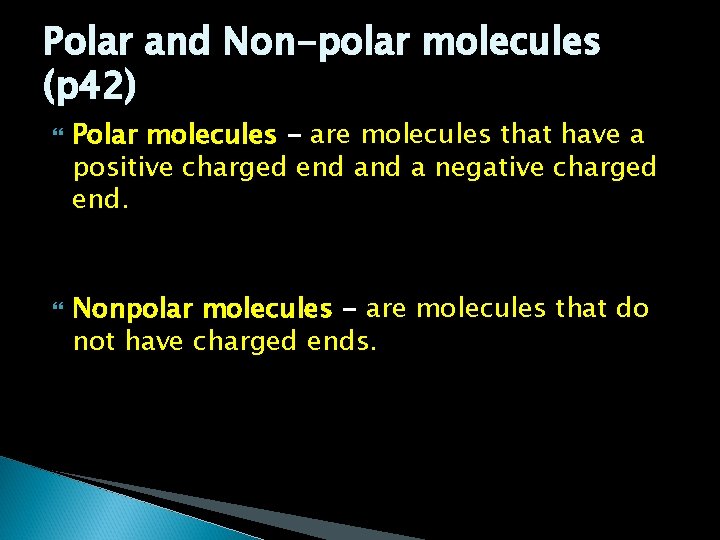 Polar and Non-polar molecules (p42)

Polar molecules – are molecules that have a positive charged end and a negative charged end.

Nonpolar molecules – are molecules that do not have charged ends.